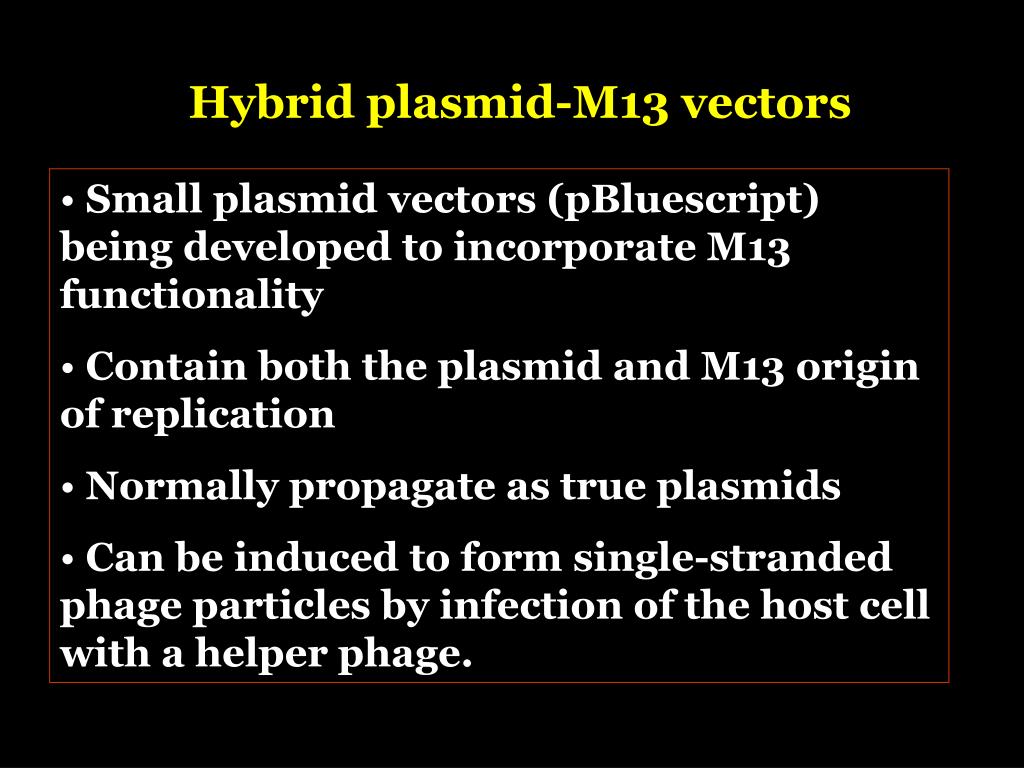 Hybrid plasmid-M13 vectors

• Small plasmid vectors (pBluescript) being developed to incorporate M13 functionality

• Contain both the plasmid and M13 origin of replication

• Normally propagate as true plasmids

• Can be induced to form single-stranded phage particles by infection of the host cell with a helper phage.